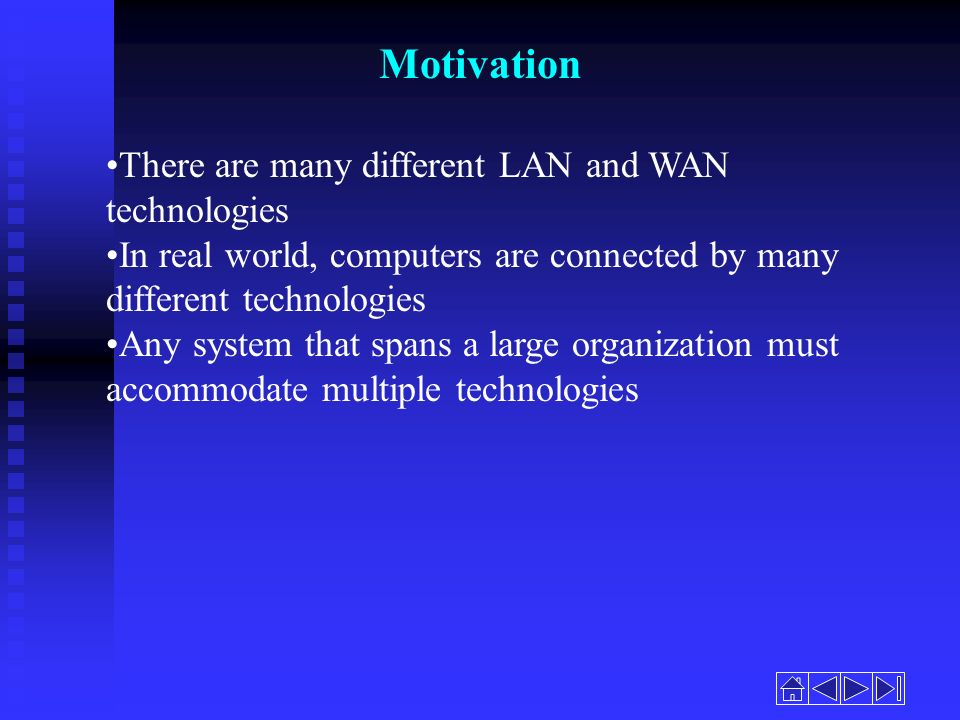 Motivation

•There are many different LAN and WAN technologies
•In real world, computers are connected by many different technologies
•Any system that spans a large organization must accommodate multiple technologies